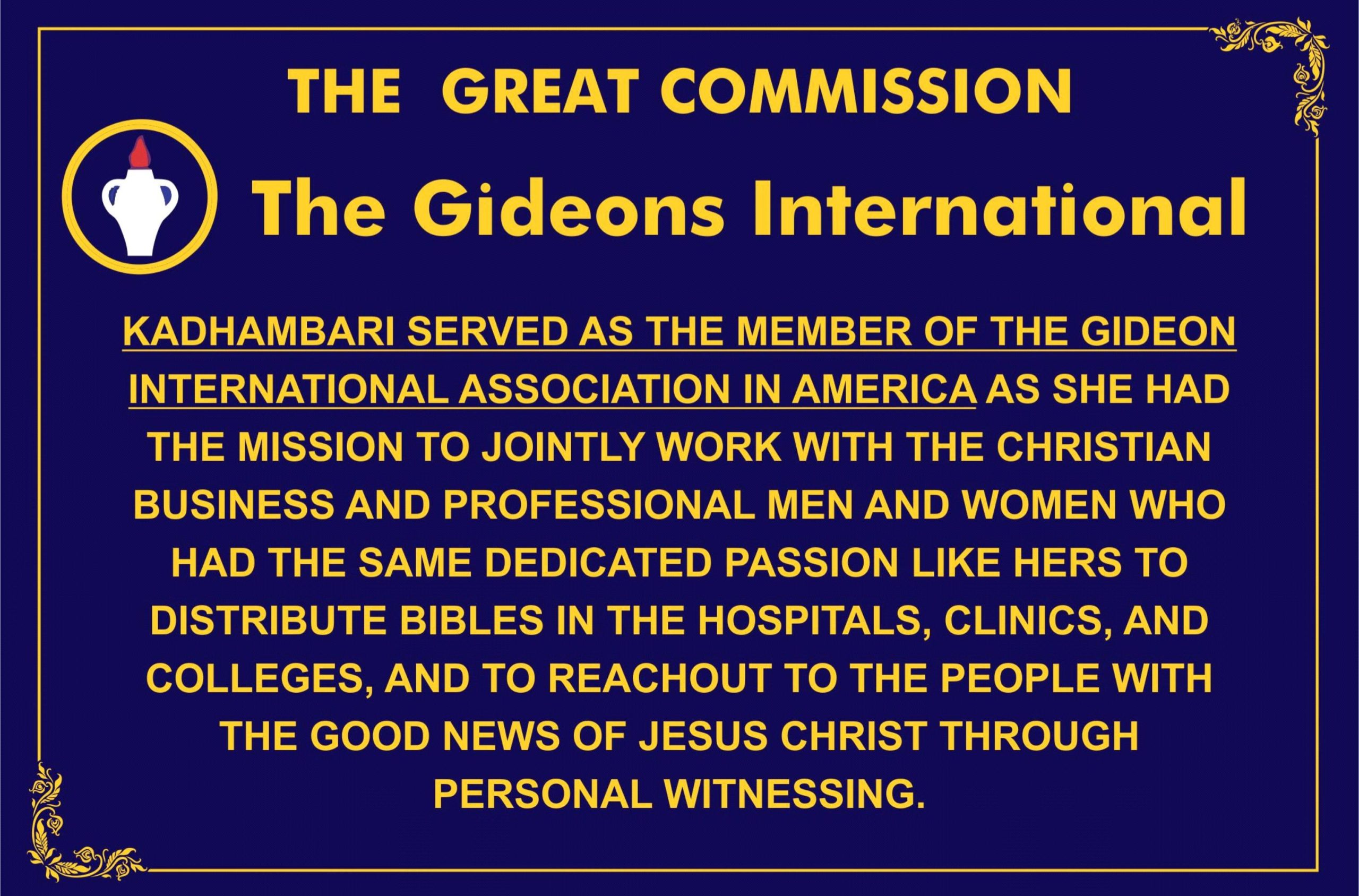 THE GREAT COMMISSION

The Gideons International

KADHAMBARI SERVED AS THE MEMBER OF THE GIDEON INTERNATIONAL ASSOCIATION IN AMERICA AS SHE HAD THE MISSION TO JOINTLY WORK WITH THE CHRISTIAN BUSINESS AND PROFESSIONAL MEN AND WOMEN WHO HAD THE SAME DEDICATED PASSION LIKE HERS TO DISTRIBUTE BIBLES IN THE HOSPITALS, CLINICS, AND COLLEGES, AND TO REACHOUT TO THE PEOPLE WITH THE GOOD NEWS OF JESUS CHRIST THROUGH PERSONAL WITNESSING.